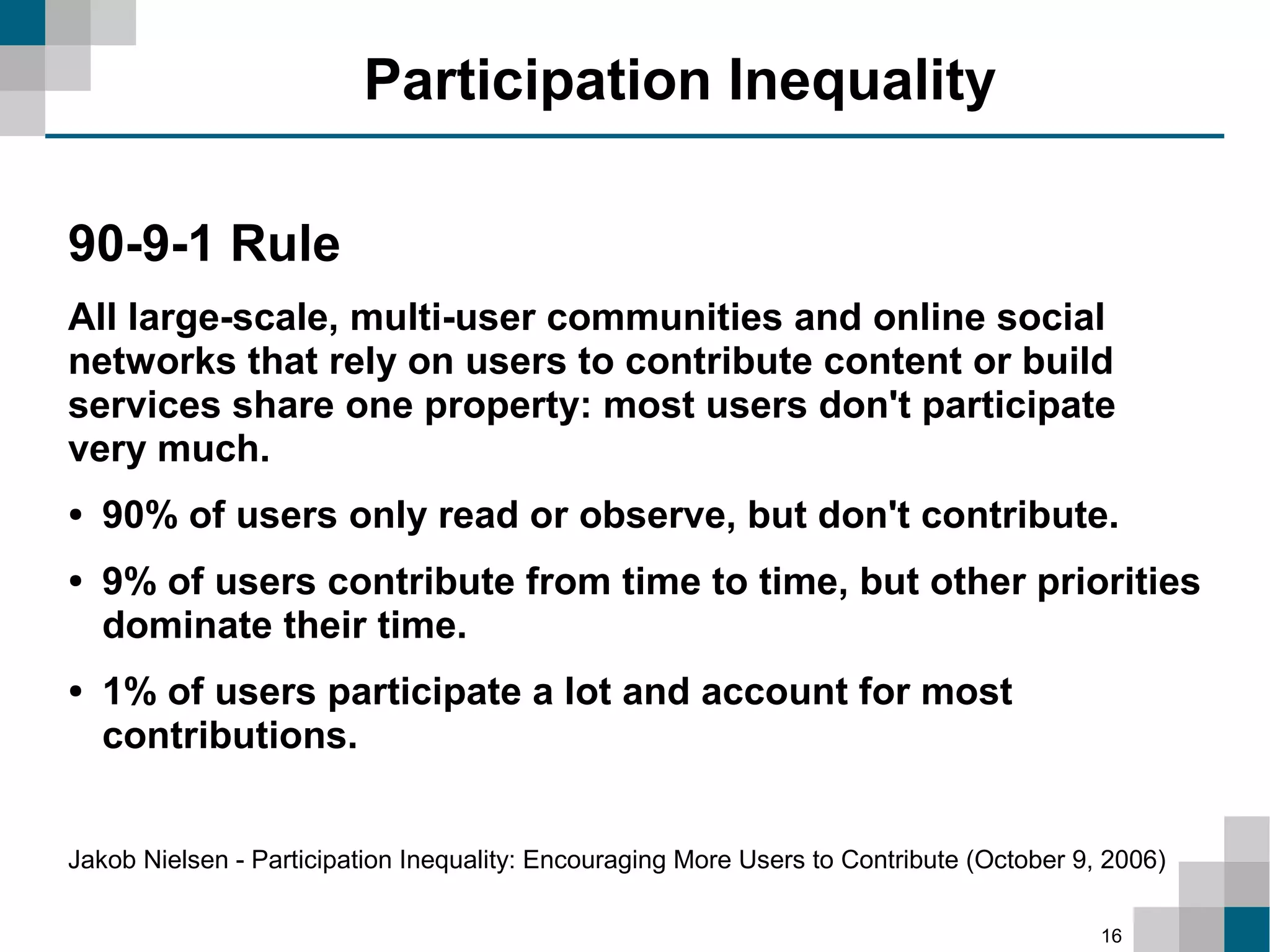 Participation Inequality

90-9-1 Rule

All large-scale, multi-user communities and online social networks that rely on users to contribute content or build services share one property: most users don't participate very much.

• 90% of users only read or observe, but don't contribute.

• 9% of users contribute from time to time, but other priorities dominate their time.

• 1% of users participate a lot and account for most contributions.

Jakob Nielsen - Participation Inequality: Encouraging More Users to Contribute (October 9, 2006)

16